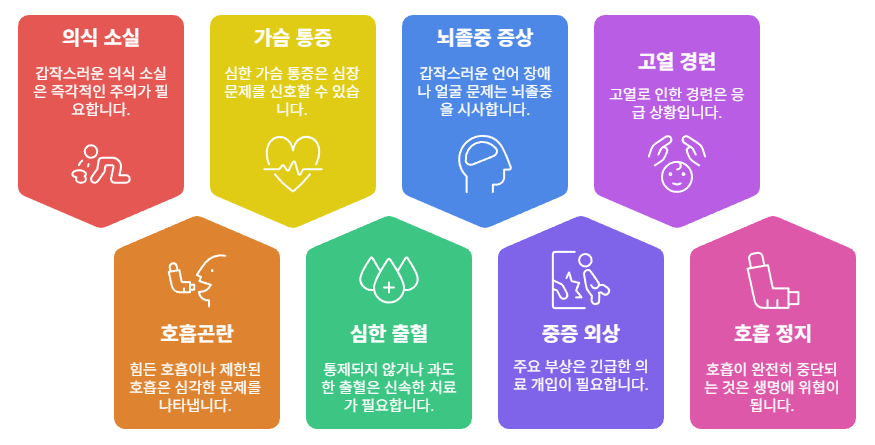 의식 소실

갑작스러운 의식 소실은 즉각적인 주의가 필요합니다.

가슴 통증

심한 가슴 통증은 심장 문제를 신호할 수 있습니다.

뇌졸중 증상

갑작스러운 언어 장애나 얼굴 문제는 뇌졸중을 시사합니다.

고열 경련

고열로 인한 경련은 응급 상황입니다.

호흡곤란

힘든 호흡이나 제한된 호흡은 심각한 문제를 나타냅니다.

심한 출혈

통제되지 않거나 과도한 출혈은 신속한 치료가 필요합니다.

중증 외상

주요 부상은 긴급한 의료 개입이 필요합니다.

호흡 정지

호흡이 완전히 중단되는 것은 생명에 위협이 됩니다.